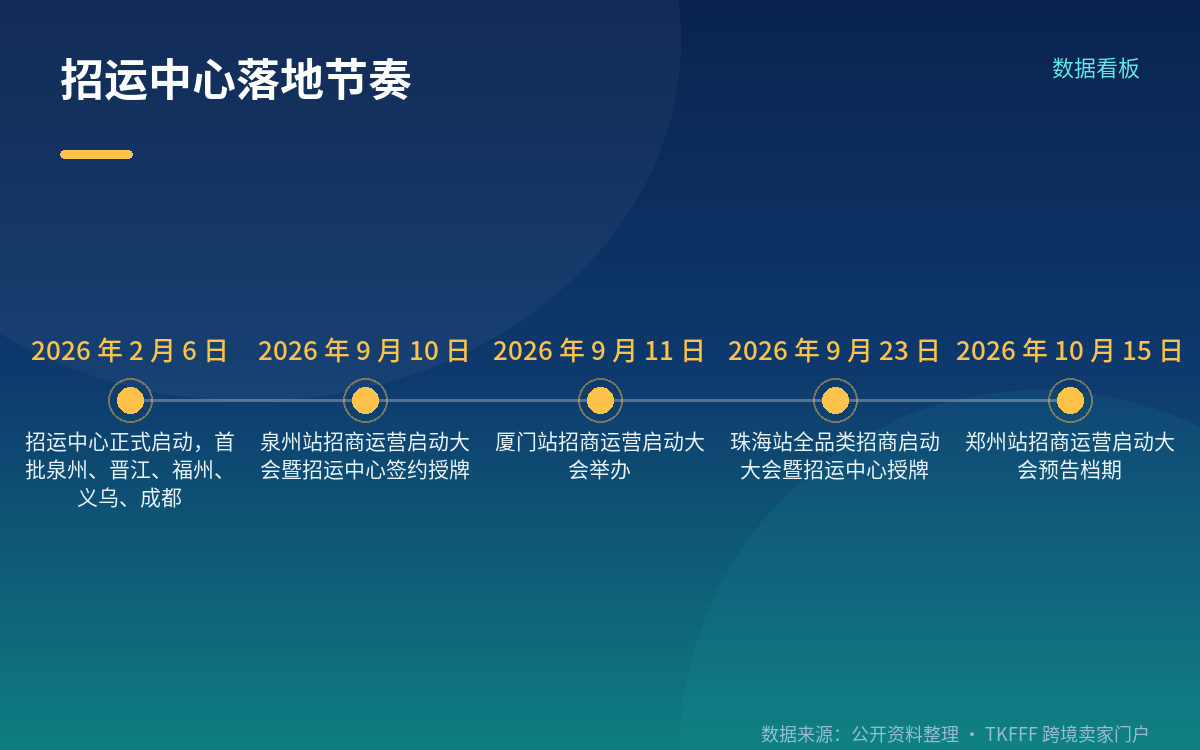 招运中心落地节奏

数据看板

2026 年 2 月 6 日

招运中心正式启动，首批泉州、晋江、福州、义乌、成都

2026 年 9 月 10 日

泉州站招商运营启动大会暨招运中心签约授牌

2026 年 9 月 11 日

厦门站招商运营启动大会举办

2026 年 9 月 23 日

珠海站全品类招商启动大会暨招运中心授牌

2026 年 10 月 15 日

郑州站招商运营启动大会预告档期

数据来源：公开资料整理 · TKFFF 跨境卖家门户